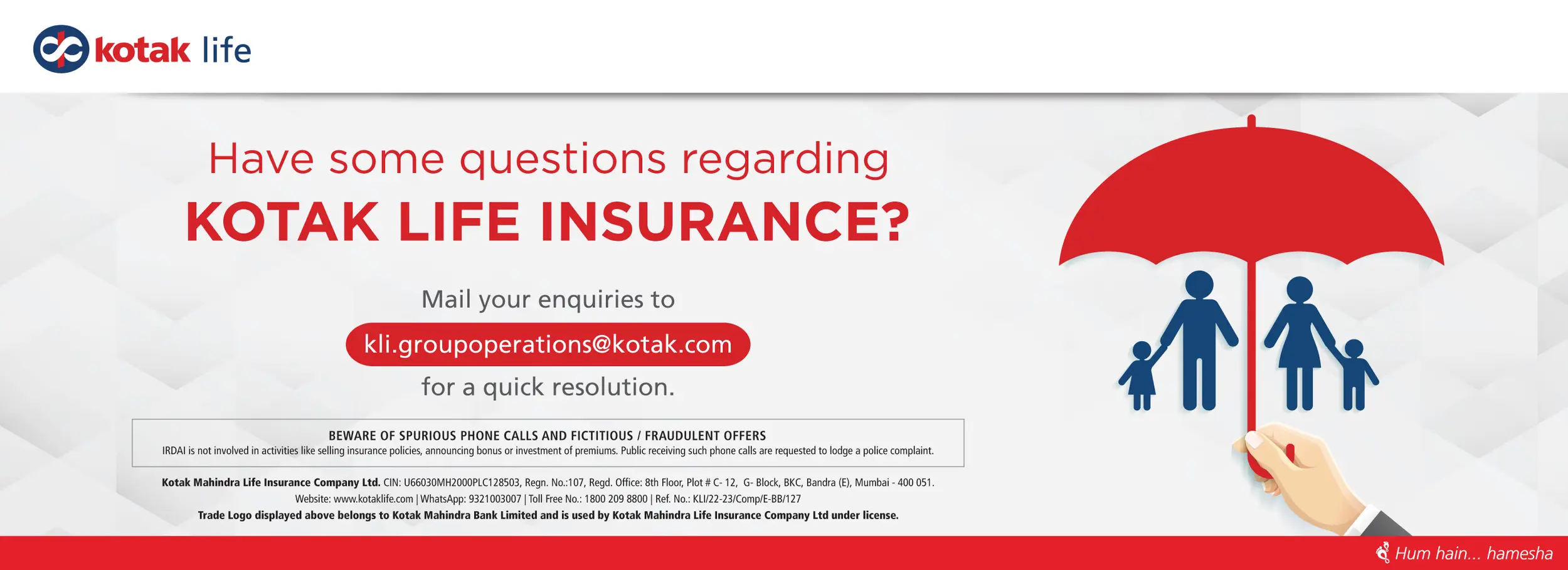 kotak life

Have some questions regarding
KOTAK LIFE INSURANCE?

Mail your enquiries to
kli.groupoperations@kotak.com
for a quick resolution.

BEWARE OF SPURIOUS PHONE CALLS AND FICTITIOUS / FRAUDULENT OFFERS
IRDAI is not involved in activities like selling insurance policies, announcing bonus or investment of premiums. Public receiving such phone calls are requested to lodge a police complaint.

Kotak Mahindra Life Insurance Company Ltd. CIN: U66030MH2000PLC128503, Regn. No.:107, Regd. Office: 8th Floor, Plot # C- 12, G- Block, BKC, Bandra (E), Mumbai - 400 051.
Website: www.kotaklife.com | WhatsApp: 9321003007 | Toll Free No.: 1800 209 8800 | Ref. No.: KLI/22-23/Comp/E-BB/127
Trade Logo displayed above belongs to Kotak Mahindra Bank Limited and is used by Kotak Mahindra Life Insurance Company Ltd under license.

Hum hain... hamesha